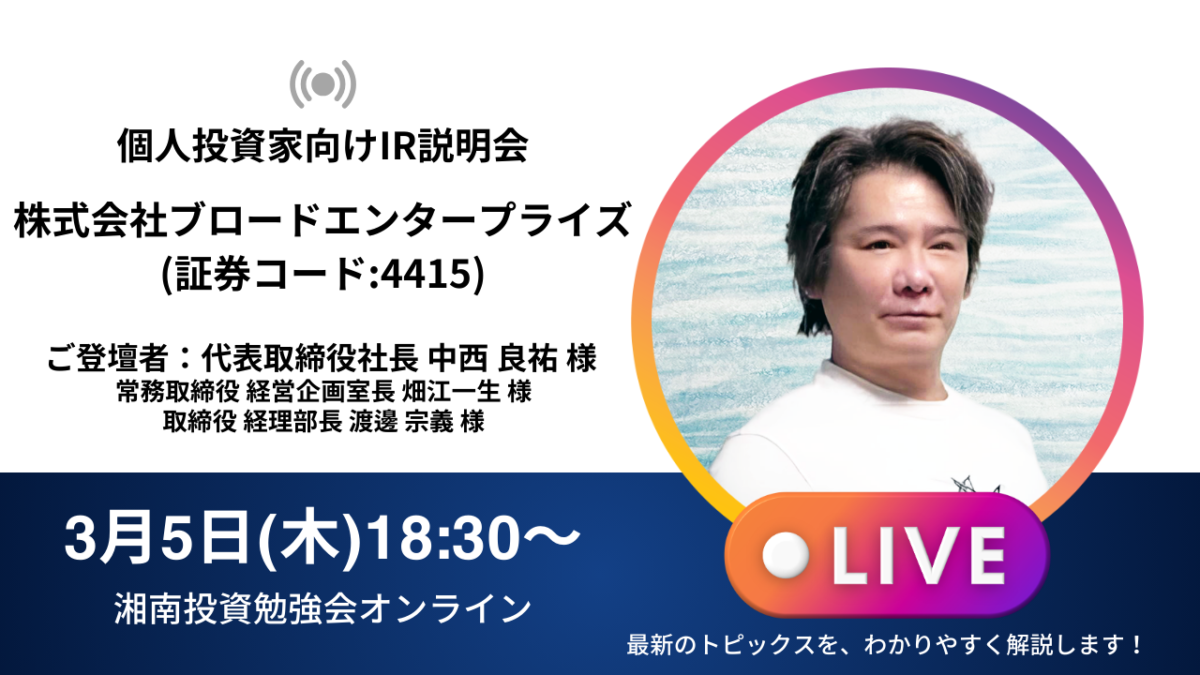 個人投資家向けIR説明会

株式会社ブロードエンタープライズ
(証券コード:4415)

ご登壇者：代表取締役社長 中西 良祐 様
常務取締役 経営企画室長 畑江一生 様
取締役 経理部長 渡邊 宗義 様

3月5日(木)18:30〜

湘南投資勉強会オンライン

LIVE

最新のトピックスを、わかりやすく解説します！